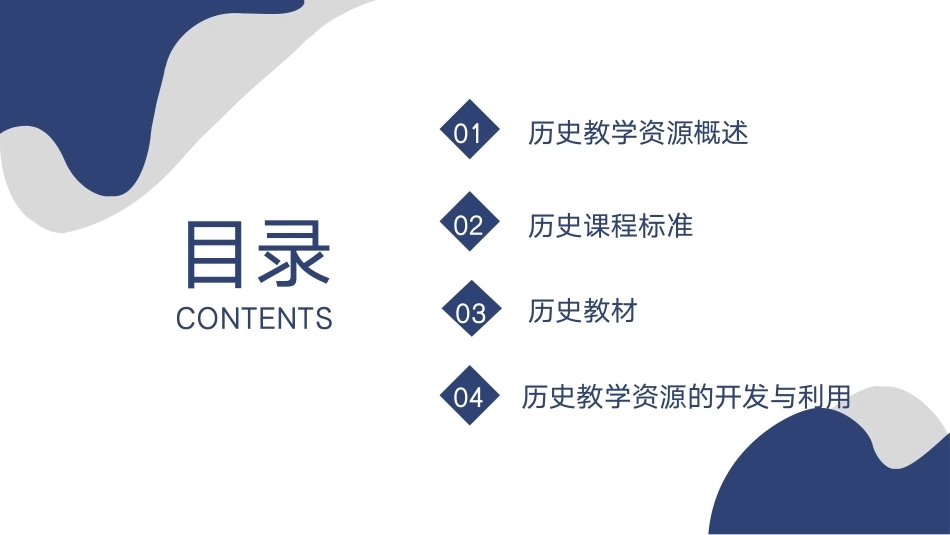 目录
CONTENTS

01 历史教学资源概述

02 历史课程标准

03 历史教材

04 历史教学资源的开发与利用